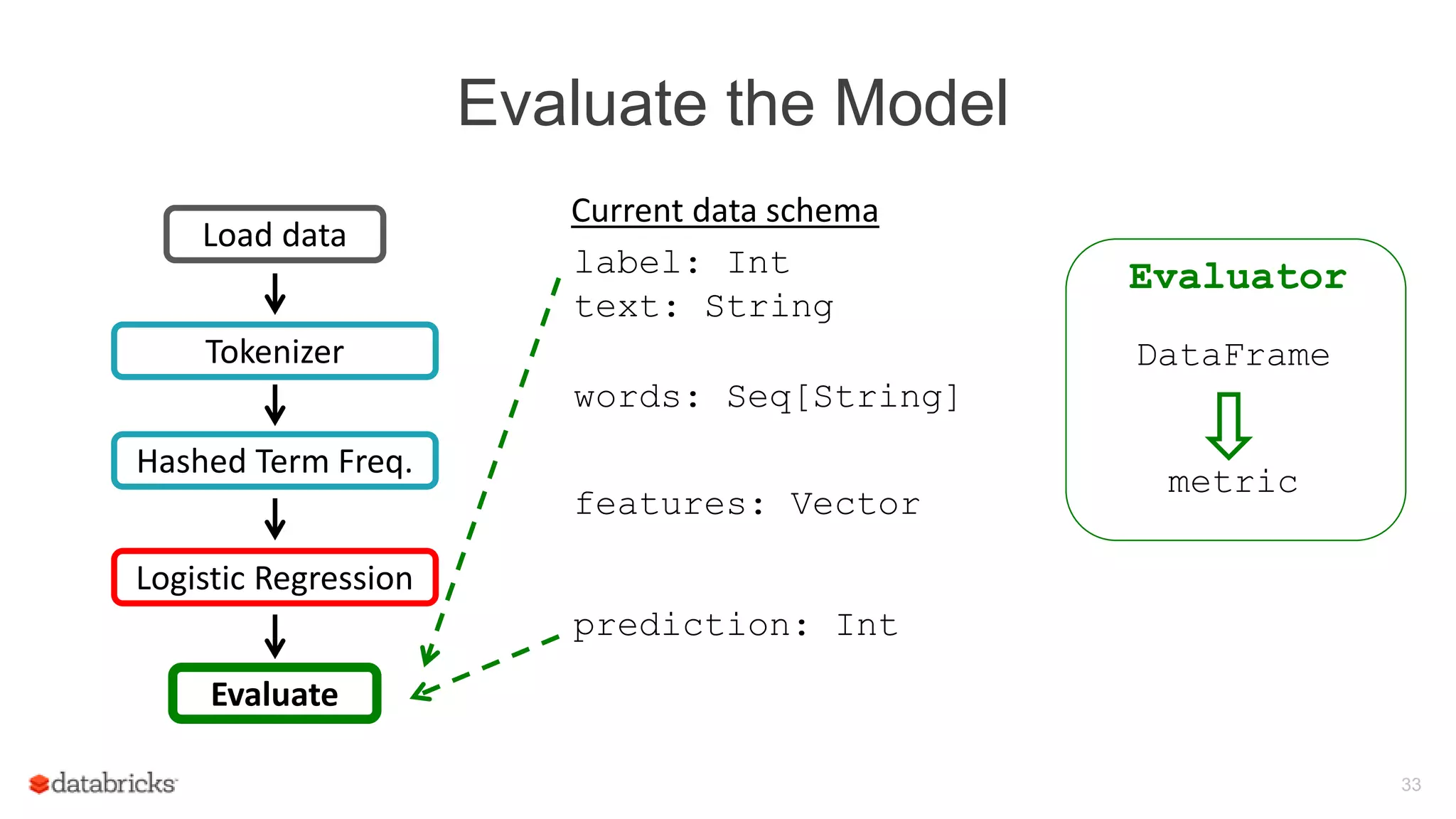 Evaluate the Model

Load data

Tokenizer

Hashed Term Freq.

Logistic Regression

Evaluate

Current data schema

label: Int
text: String

words: Seq[String]

features: Vector

prediction: Int

Evaluator

DataFrame

metric

databricks

33